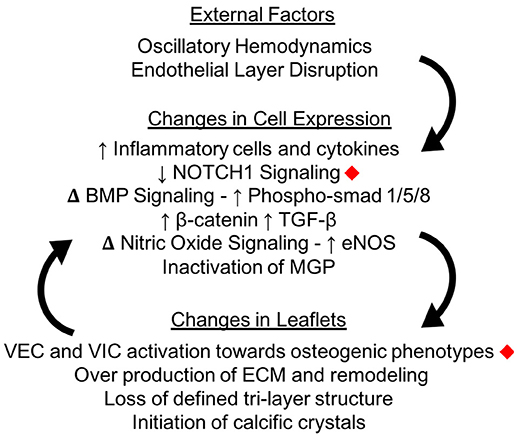 External Factors

Oscillatory Hemodynamics
Endothelial Layer Disruption

Changes in Cell Expression

↑ Inflammatory cells and cytokines
↓ NOTCH1 Signaling ◆
Δ BMP Signaling - ↑ Phospho-smad 1/5/8
↑ β-catenin ↑ TGF-β
Δ Nitric Oxide Signaling - ↑ eNOS
Inactivation of MGP

Changes in Leaflets

VEC and VIC activation towards osteogenic phenotypes ◆
Over production of ECM and remodeling
Loss of defined tri-layer structure
Initiation of calcific crystals